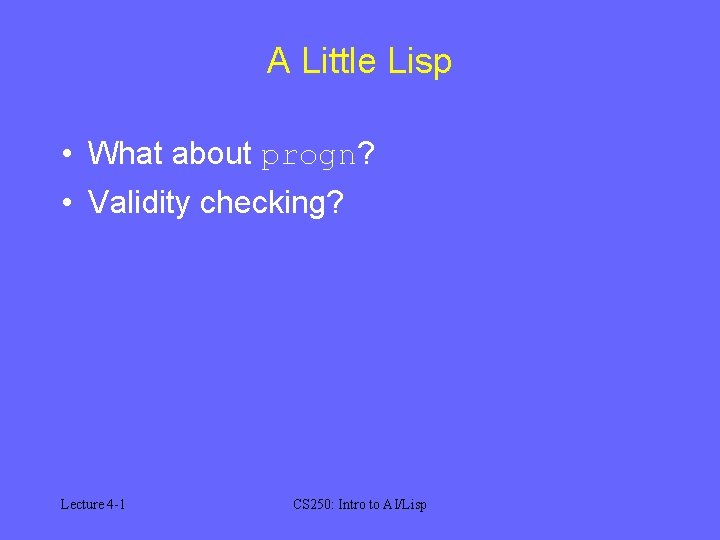 A Little Lisp

• What about progn?
• Validity checking?

Lecture 4-1

CS250: Intro to AI/Lisp